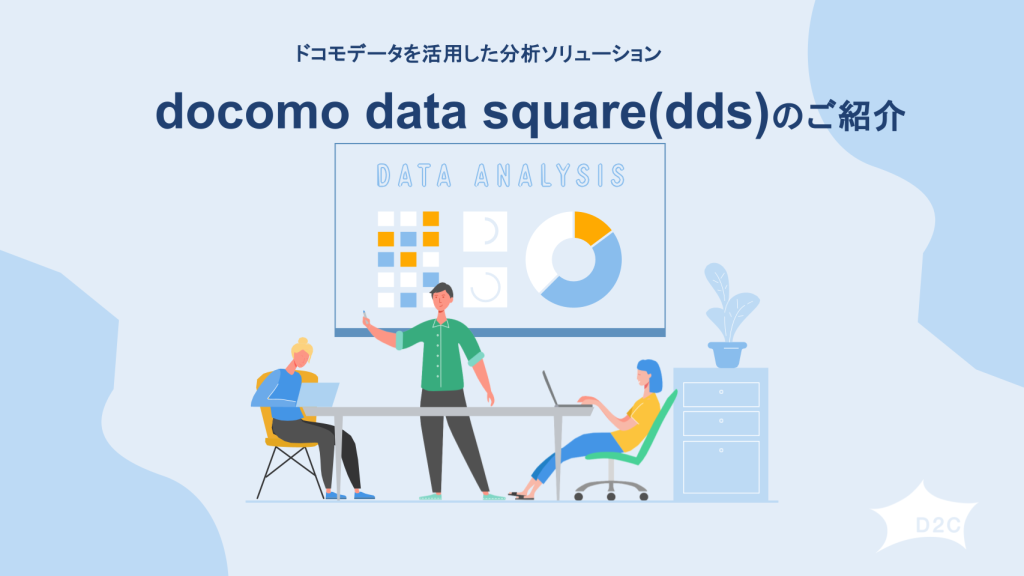 ドコモデータを活用した分析ソリューション

docomo data square(dds)のご紹介

DATA ANALYSIS

D2C